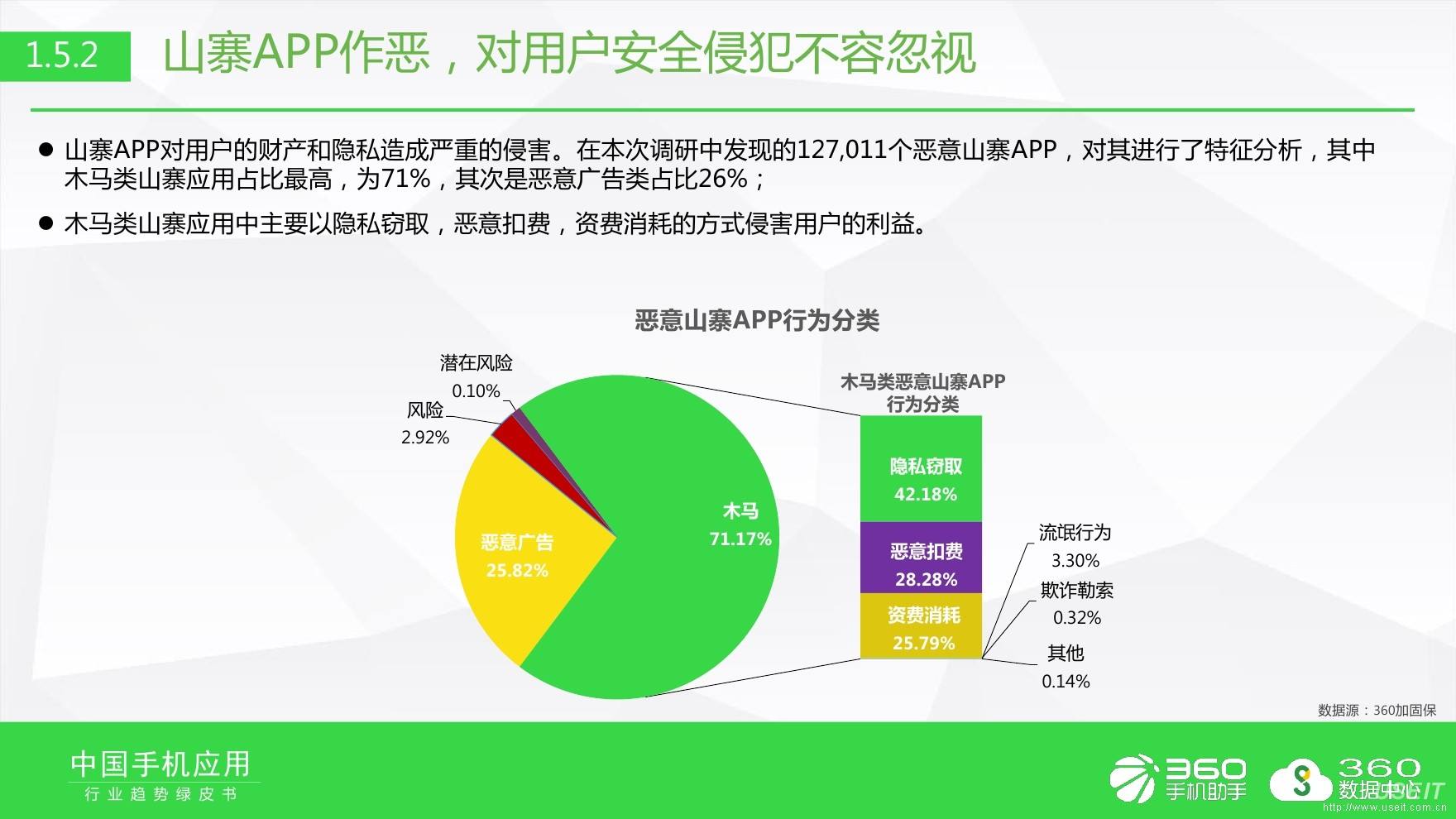 1.5.2 山寨APP作恶，对用户安全侵犯不容忽视

● 山寨APP对用户的财产和隐私造成严重的侵害。在本次调研中发现的127,011个恶意山寨APP，对其进行了特征分析，其中木马类山寨应用占比最高，为71%，其次是恶意广告类占比26%；

● 木马类山寨应用中主要以隐私窃取，恶意扣费，资费消耗的方式侵害用户的利益。

恶意山寨APP行为分类

潜在风险 0.10%

风险 2.92%

恶意广告 25.82%

木马 71.17%

木马类恶意山寨APP行为分类

隐私窃取 42.18%

恶意扣费 28.28%

资费消耗 25.79%

流氓行为 3.30%

欺诈勒索 0.32%

其他 0.14%

数据源：360加固保

中国手机应用
行业趋势绿皮书

360 手机助手

360 数据中心

http://www.useit.com.cn